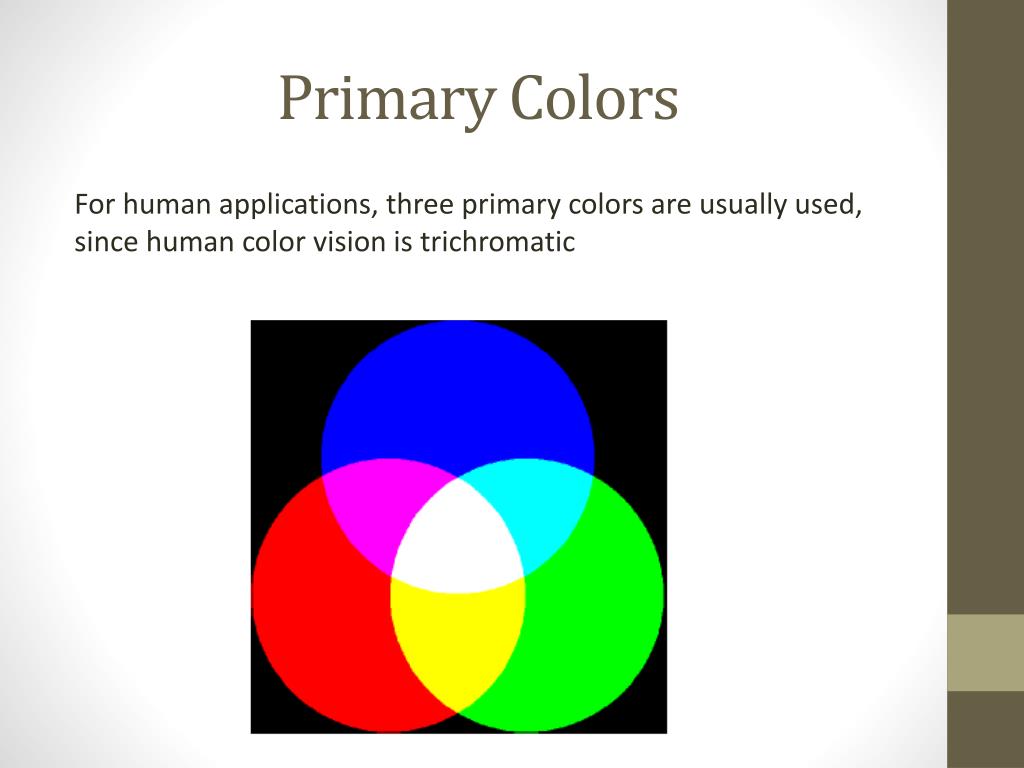 Primary Colors

For human applications, three primary colors are usually used, since human color vision is trichromatic